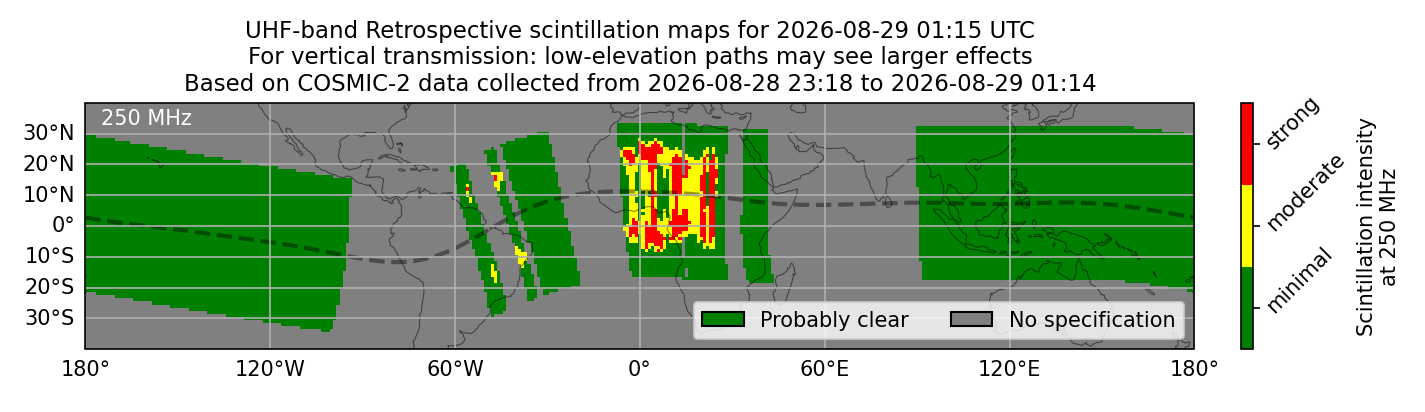 UHF-band Retrospective scintillation maps for 2026-08-29 01:15 UTC
For vertical transmission: low-elevation paths may see larger effects
Based on COSMIC-2 data collected from 2026-08-28 23:18 to 2026-08-29 01:14

250 MHz

30°N
20°N
10°N
0°
10°S
20°S
30°S

180° 120°W 60°W 0° 60°E 120°E 180°

Probably clear
No specification

strong
moderate
minimal

Scintillation intensity at 250 MHz